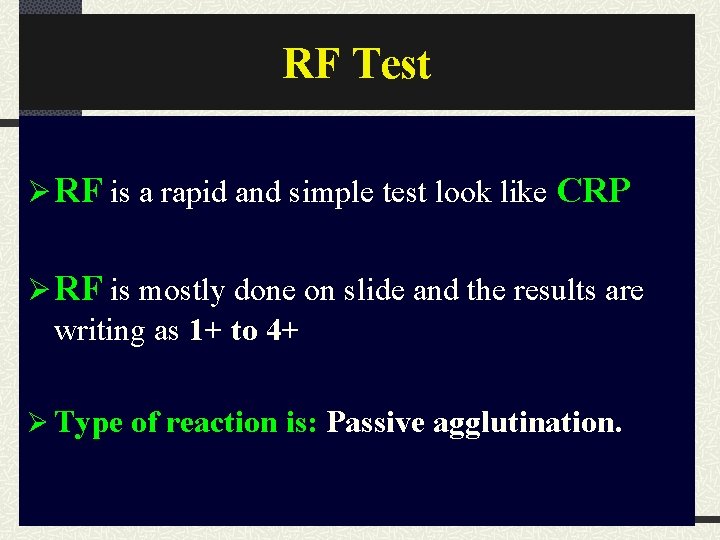 RF Test

➢ RF is a rapid and simple test look like CRP

➢ RF is mostly done on slide and the results are writing as 1+ to 4+

➢ Type of reaction is: Passive agglutination.